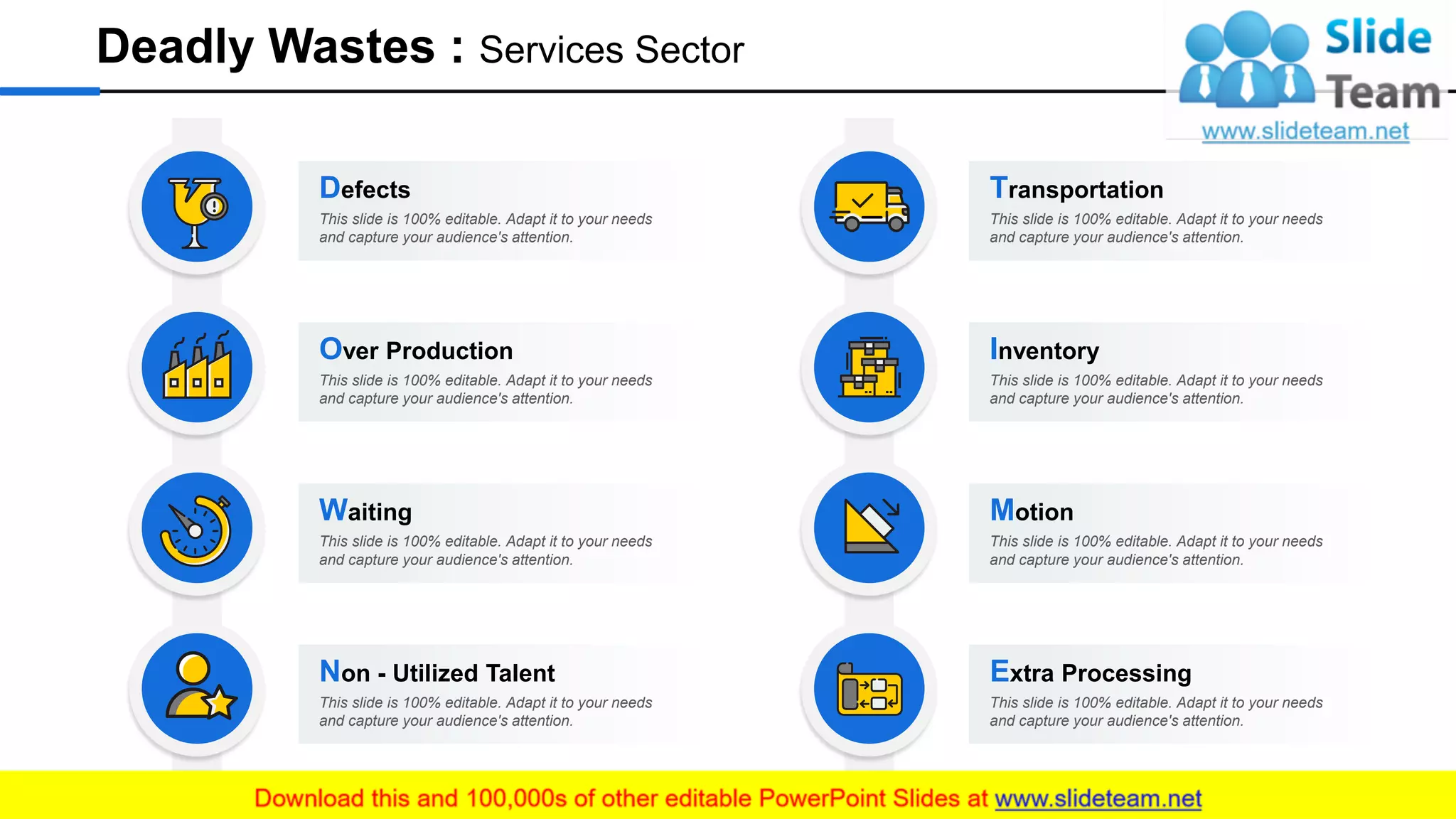 Deadly Wastes : Services Sector

Slide Team
www.slideteam.net

Defects
This slide is 100% editable. Adapt it to your needs and capture your audience's attention.

Over Production
This slide is 100% editable. Adapt it to your needs and capture your audience's attention.

Waiting
This slide is 100% editable. Adapt it to your needs and capture your audience's attention.

Non - Utilized Talent
This slide is 100% editable. Adapt it to your needs and capture your audience's attention.

Transportation
This slide is 100% editable. Adapt it to your needs and capture your audience's attention.

Inventory
This slide is 100% editable. Adapt it to your needs and capture your audience's attention.

Motion
This slide is 100% editable. Adapt it to your needs and capture your audience's attention.

Extra Processing
This slide is 100% editable. Adapt it to your needs and capture your audience's attention.

Download this and 100,000s of other editable PowerPoint Slides at www.slideteam.net